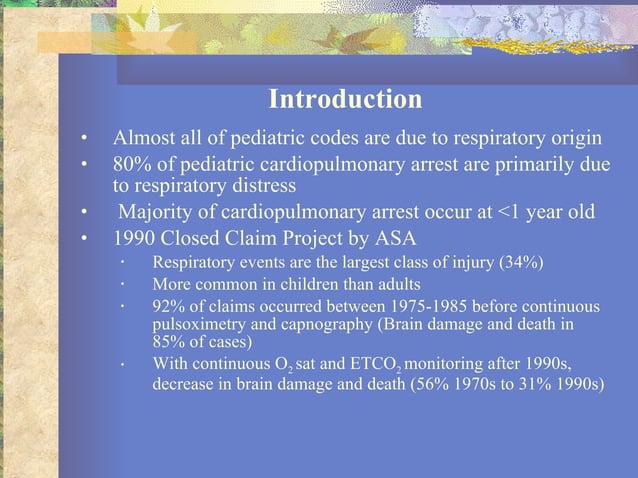 Introduction

• Almost all of pediatric codes are due to respiratory origin
• 80% of pediatric cardiopulmonary arrest are primarily due to respiratory distress
• Majority of cardiopulmonary arrest occur at <1 year old
• 1990 Closed Claim Project by ASA
  · Respiratory events are the largest class of injury (34%)
  · More common in children than adults
  · 92% of claims occurred between 1975-1985 before continuous pulsoximetry and capnography (Brain damage and death in 85% of cases)
  · With continuous $O_2$ sat and $ETCO_2$ monitoring after 1990s, decrease in brain damage and death (56% 1970s to 31% 1990s)